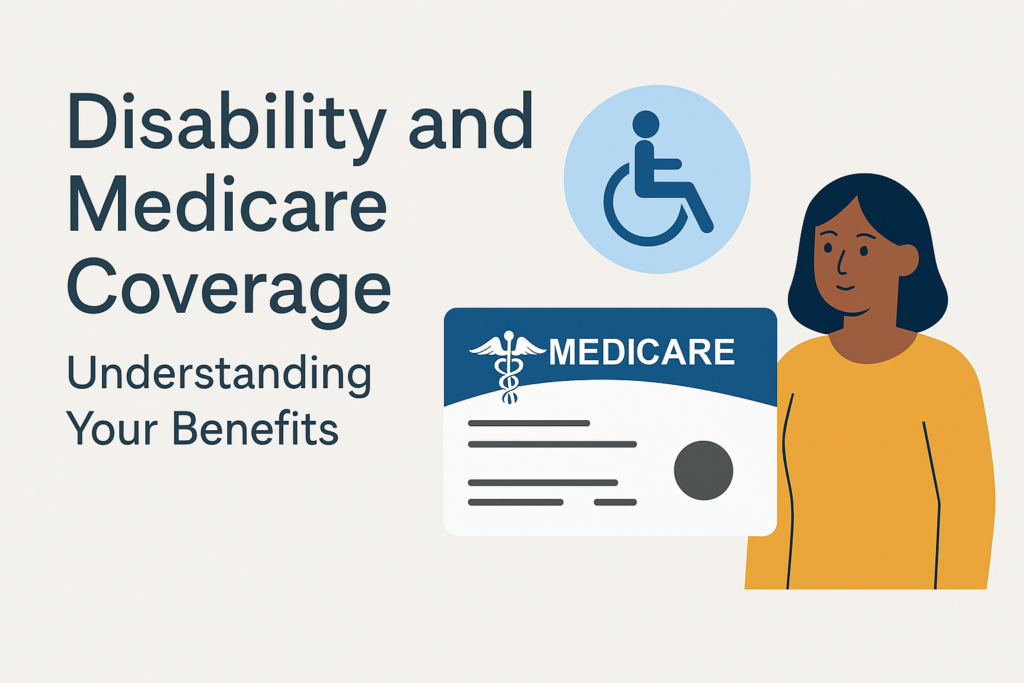 Disability and Medicare Coverage

Understanding Your Benefits

MEDICARE